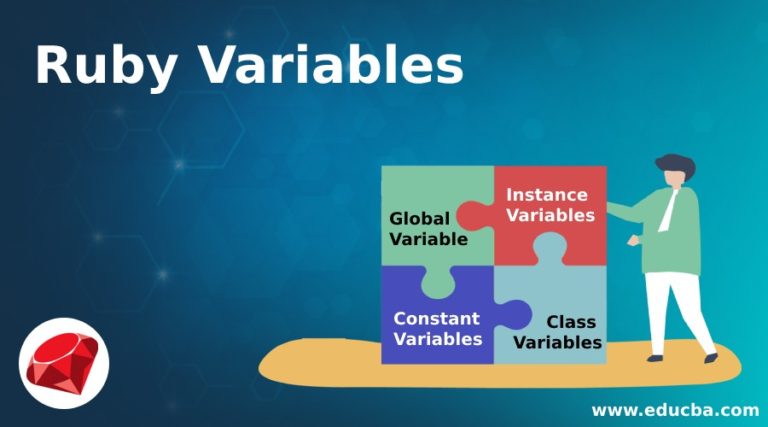 Ruby Variables

Global Variable

Instance Variables

Constant Variables

Class Variables

www.educba.com